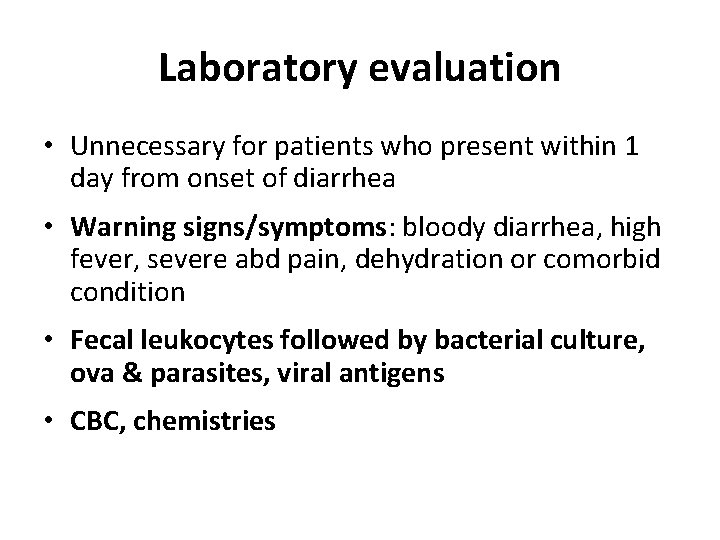 Laboratory evaluation

• Unnecessary for patients who present within 1 day from onset of diarrhea

• Warning signs/symptoms: bloody diarrhea, high fever, severe abd pain, dehydration or comorbid condition

• Fecal leukocytes followed by bacterial culture, ova & parasites, viral antigens

• CBC, chemistries